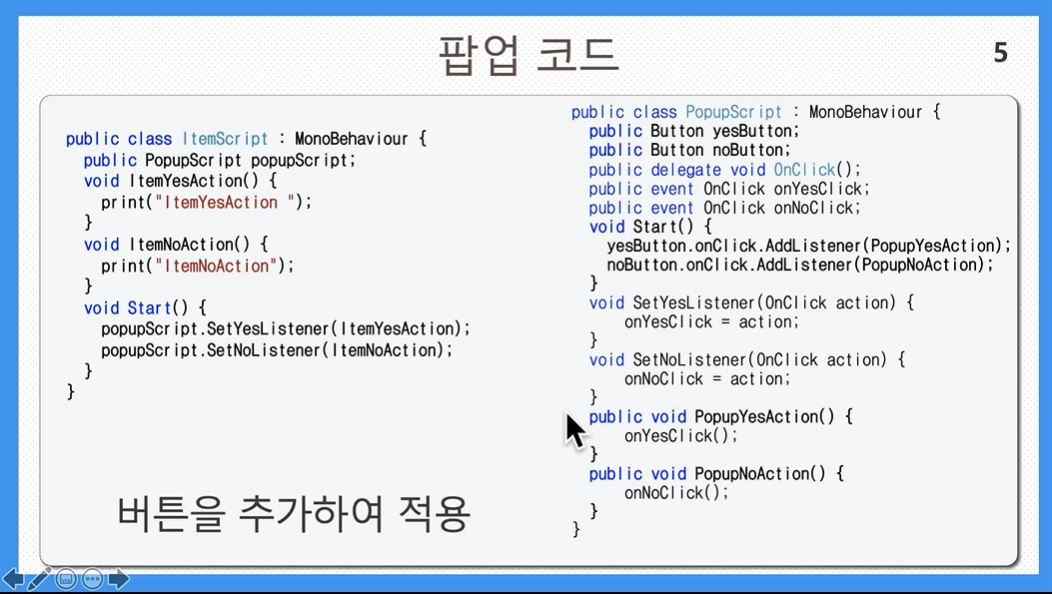 팝업 코드

5

public class ItemScript : MonoBehaviour {
  public PopupScript popupScript;
  void ItemYesAction() {
    print("ItemYesAction ");
  }
  void ItemNoAction() {
    print("ItemNoAction");
  }
  void Start() {
    popupScript.SetYesListener(ItemYesAction);
    popupScript.SetNoListener(ItemNoAction);
  }
}

버튼을 추가하여 적용

public class PopupScript : MonoBehaviour {
  public Button yesButton;
  public Button noButton;
  public delegate void OnClick();
  public event OnClick onYesClick;
  public event OnClick onNoClick;
  void Start() {
    yesButton.onClick.AddListener(PopupYesAction);
    noButton.onClick.AddListener(PopupNoAction);
  }
  void SetYesListener(OnClick action) {
    onYesClick = action;
  }
  void SetNoListener(OnClick action) {
    onNoClick = action;
  }
  public void PopupYesAction() {
    onYesClick();
  }
  public void PopupNoAction() {
    onNoClick();
  }
}